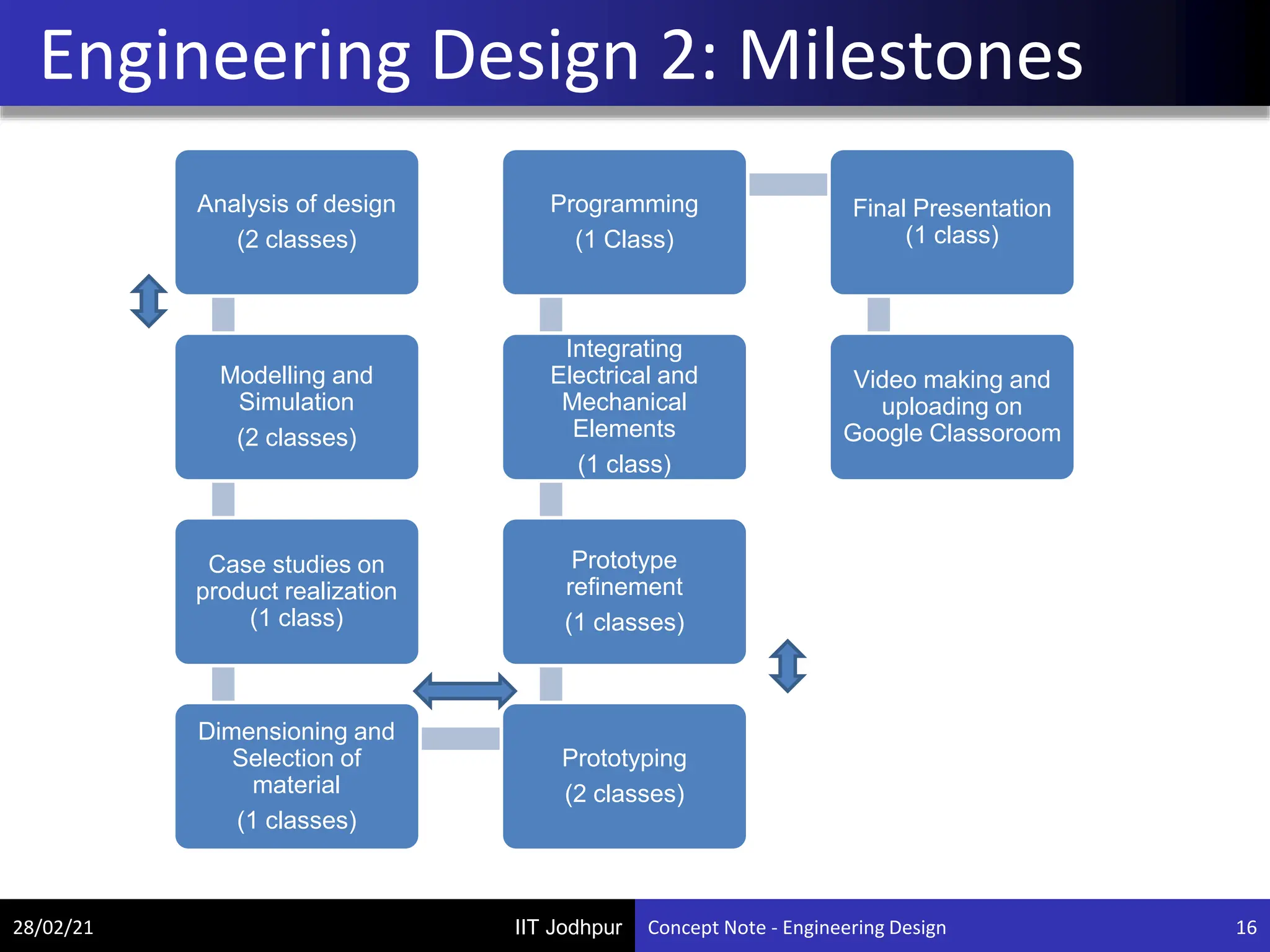 Engineering Design 2: Milestones

Analysis of design
(2 classes)

Modelling and Simulation
(2 classes)

Case studies on product realization
(1 class)

Dimensioning and Selection of material
(1 classes)

Programming
(1 Class)

Integrating Electrical and Mechanical Elements
(1 class)

Prototype refinement
(1 classes)

Prototyping
(2 classes)

Final Presentation
(1 class)

Video making and uploading on Google Classoroom

28/02/21 IIT Jodhpur Concept Note - Engineering Design 16